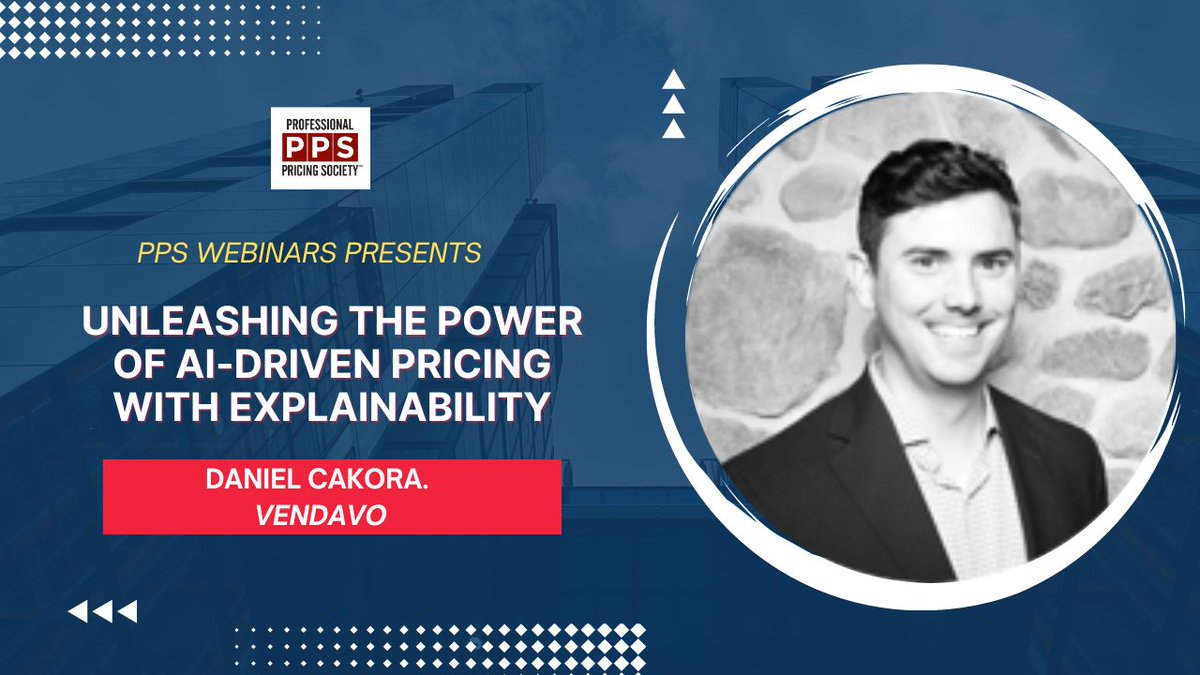 PROFESSIONAL
PPS
PRICING SOCIETY™

PPS WEBINARS PRESENTS

UNLEASHING THE POWER OF AI-DRIVEN PRICING WITH EXPLAINABILITY

DANIEL CAKORA.
VENDAVO